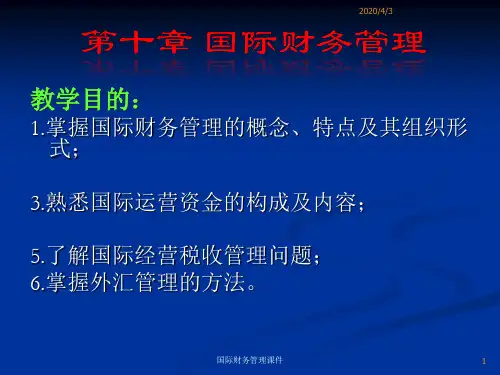 2020/4/3

第十章 国际财务管理

教学目的：
1.掌握国际财务管理的概念、特点及其组织形式；

3.熟悉国际运营资金的构成及内容；

5.了解国际经营税收管理问题；
6.掌握外汇管理的方法。

国际财务管理课件

1